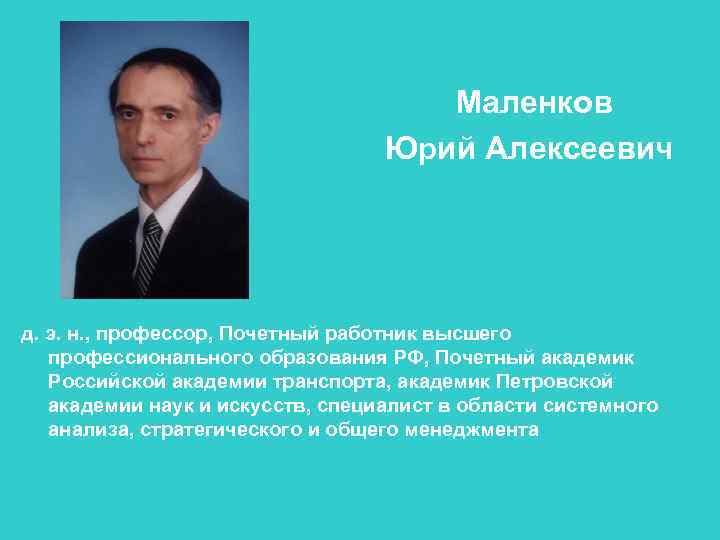 Маленков
Юрий Алексеевич

д. э. н., профессор, Почетный работник высшего профессионального образования РФ, Почетный академик Российской академии транспорта, академик Петровской академии наук и искусств, специалист в области системного анализа, стратегического и общего менеджмента